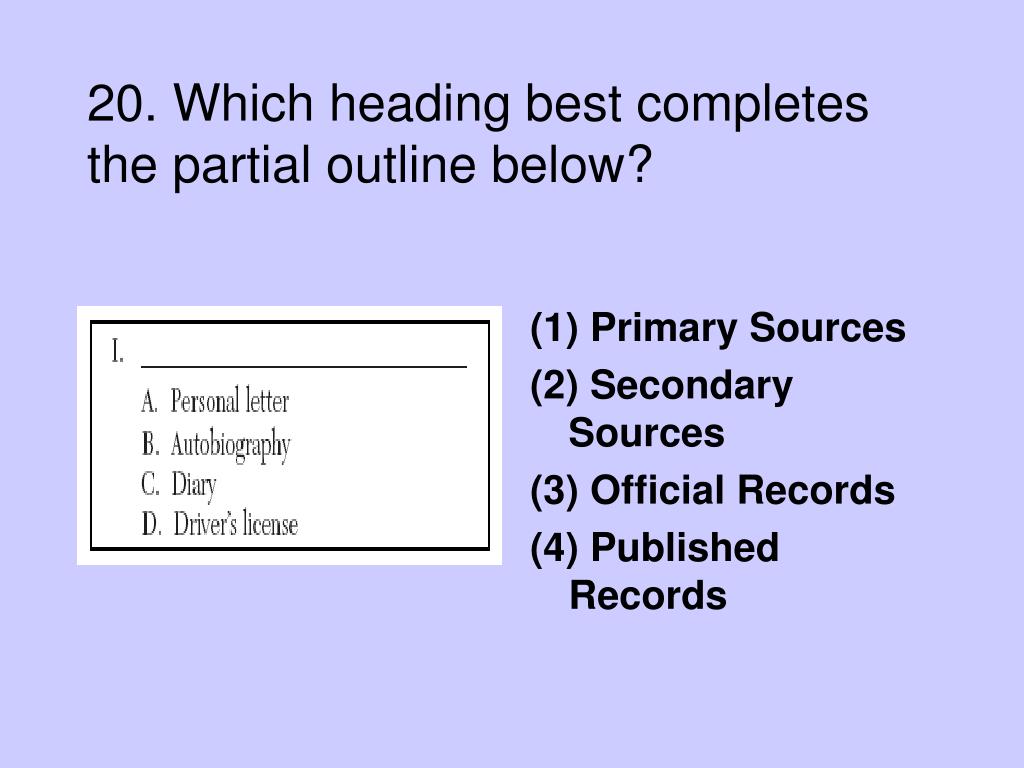 20. Which heading best completes the partial outline below?

I. ____________________
A. Personal letter
B. Autobiography
C. Diary
D. Driver's license

(1) Primary Sources
(2) Secondary Sources
(3) Official Records
(4) Published Records